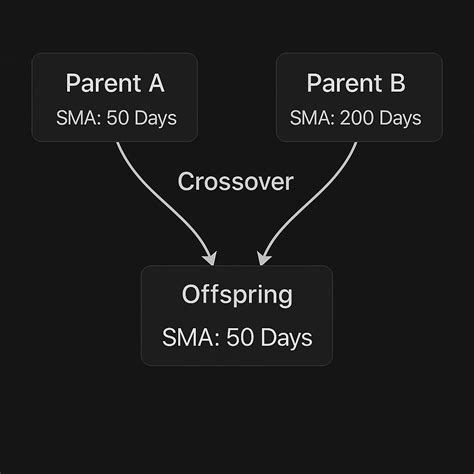 Parent A
SMA: 50 Days

Parent B
SMA: 200 Days

Crossover

Offspring
SMA: 50 Days